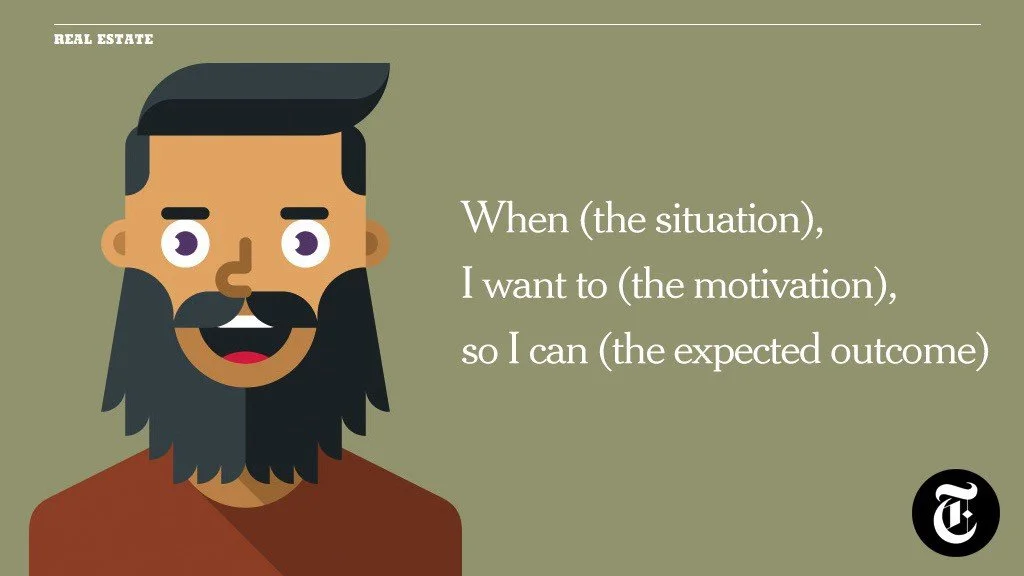 REAL ESTATE

When (the situation),
I want to (the motivation),
so I can (the expected outcome)

T